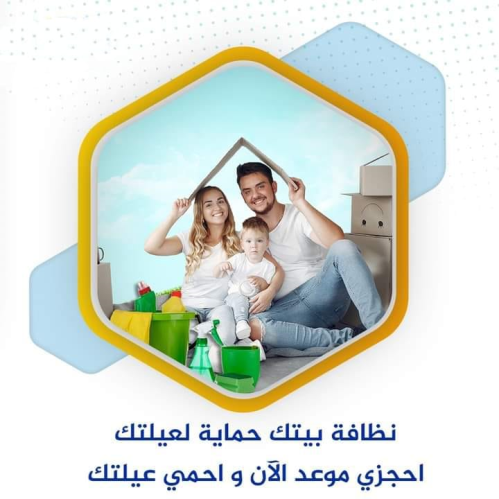 نظافة بيتك حماية لعيلتك
احجزي موعد الآن و احمي عيلتك